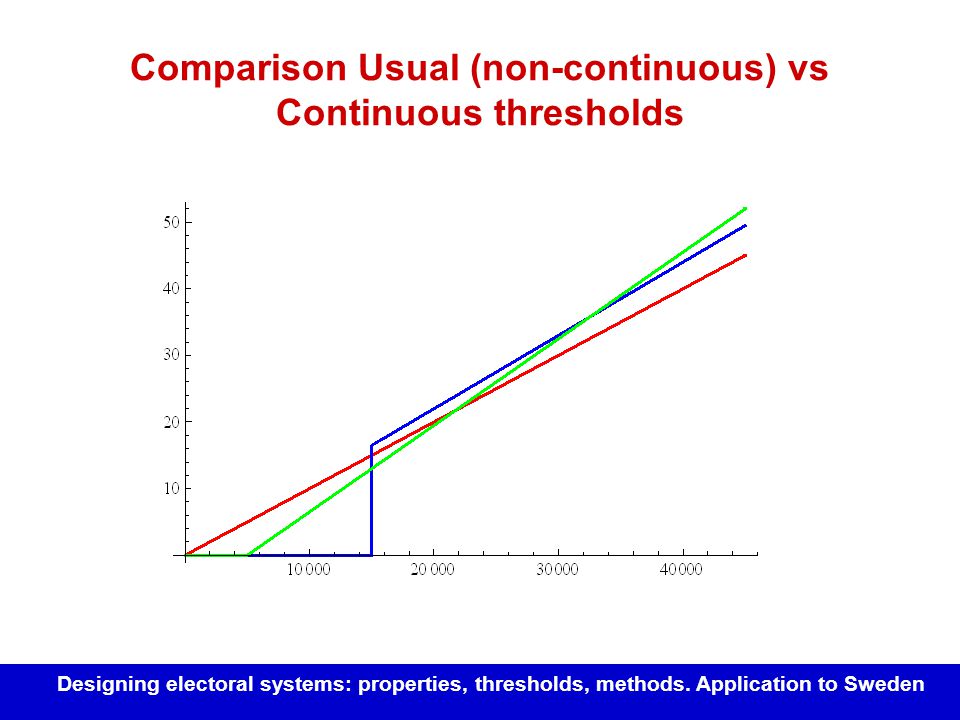 Comparison Usual (non-continuous) vs Continuous thresholds

50
40
30
20
10
10 000
20 000
30 000
40 000

Designing electoral systems: properties, thresholds, methods. Application to Sweden